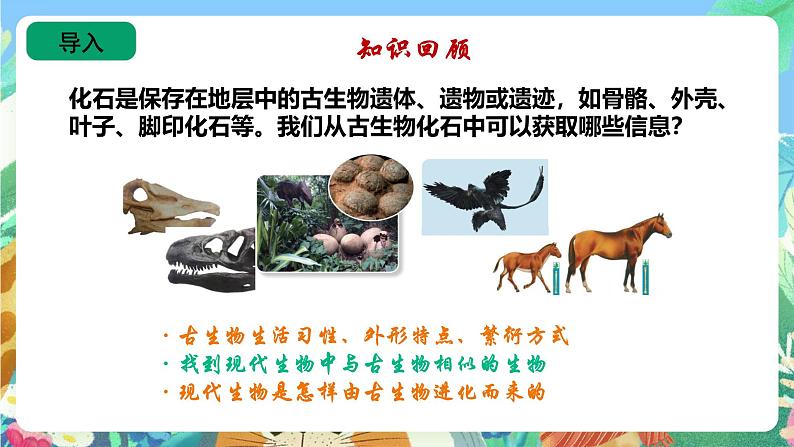 导入

知识回顾

化石是保存在地层中的古生物遗体、遗物或遗迹，如骨骼、外壳、叶子、脚印化石等。我们从古生物化石中可以获取哪些信息？

· 古生物生活习性、外形特点、繁衍方式
· 找到现代生物中与古生物相似的生物
· 现代生物是怎样由古生物进化而来的